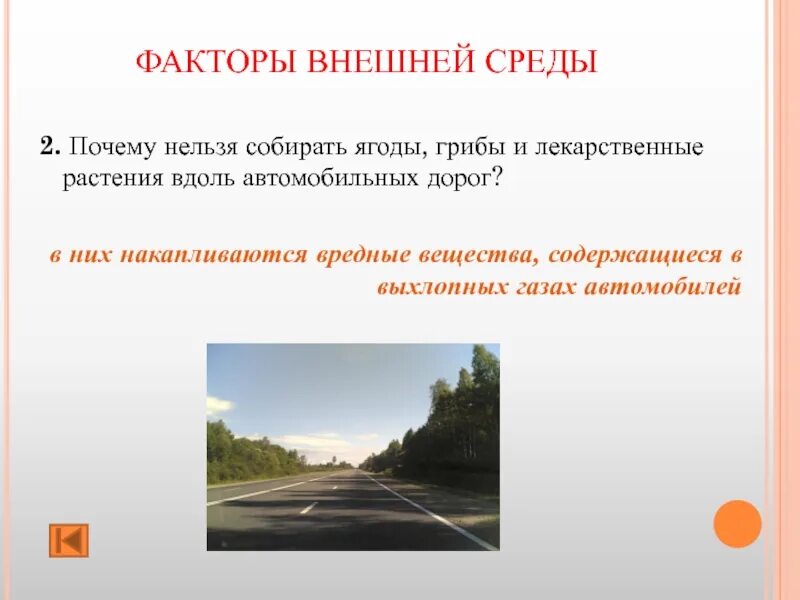 ФАКТОРЫ ВНЕШНЕЙ СРЕДЫ

2. Почему нельзя собирать ягоды, грибы и лекарственные растения вдоль автомобильных дорог?

в них накапливаются вредные вещества, содержащиеся в выхлопных газах автомобилей